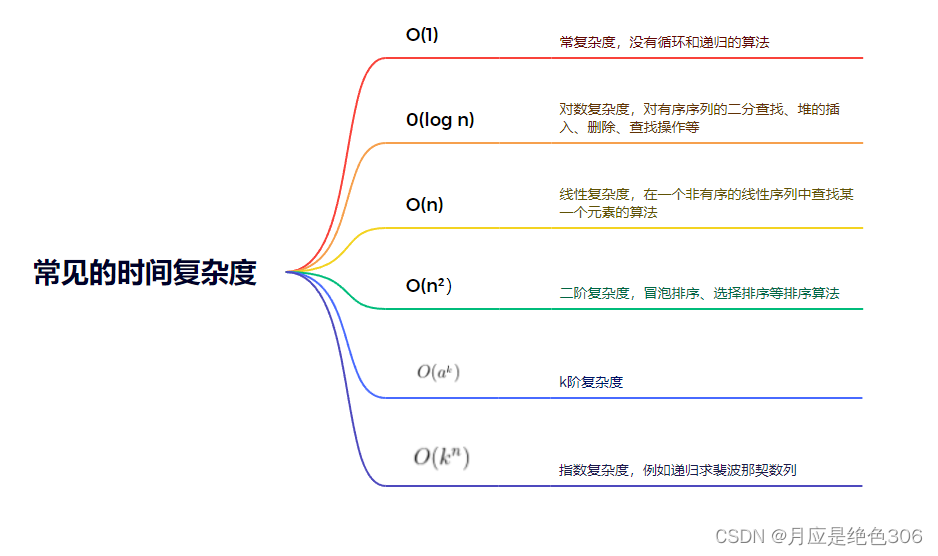 常见的时间复杂度

O(1)

常复杂度，没有循环和递归的算法

O(log n)

对数复杂度，对有序序列的二分查找、堆的插入、删除、查找操作等

O(n)

线性复杂度，在一个非有序的线性序列中查找某一个元素的算法

O(n²)

二阶复杂度，冒泡排序、选择排序等排序算法

$O(a^k)$

k阶复杂度

$O(k^n)$

指数复杂度，例如递归求裴波那契数列

CSDN @月应是绝色306